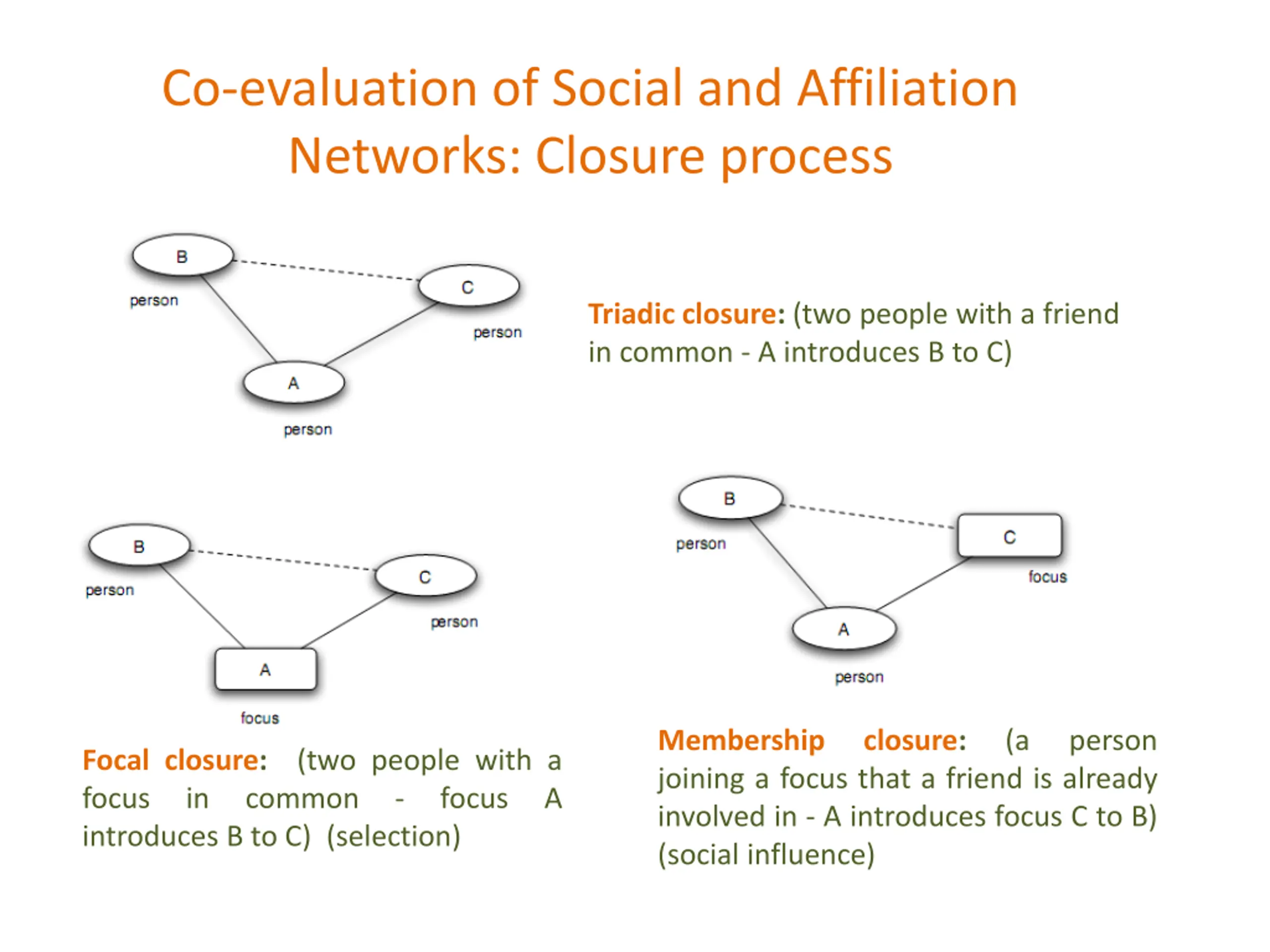 Co-evaluation of Social and Affiliation Networks: Closure process

B
person
C
person
A
person

Triadic closure: (two people with a friend in common - A introduces B to C)

B
person
C
person
A
focus

Focal closure: (two people with a focus in common - focus A introduces B to C) (selection)

B
person
C
focus
A
person

Membership closure: (a person joining a focus that a friend is already involved in - A introduces focus C to B) (social influence)